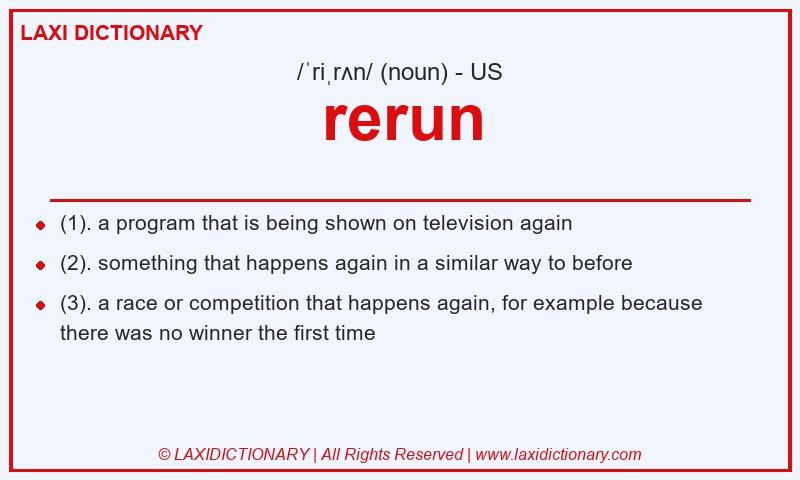 LAXI DICTIONARY

/ˈriˌrʌn/ (noun) - US

rerun

- (1). a program that is being shown on television again
- (2). something that happens again in a similar way to before
- (3). a race or competition that happens again, for example because there was no winner the first time

© LAXIDICTIONARY | All Rights Reserved | www.laxidictionary.com